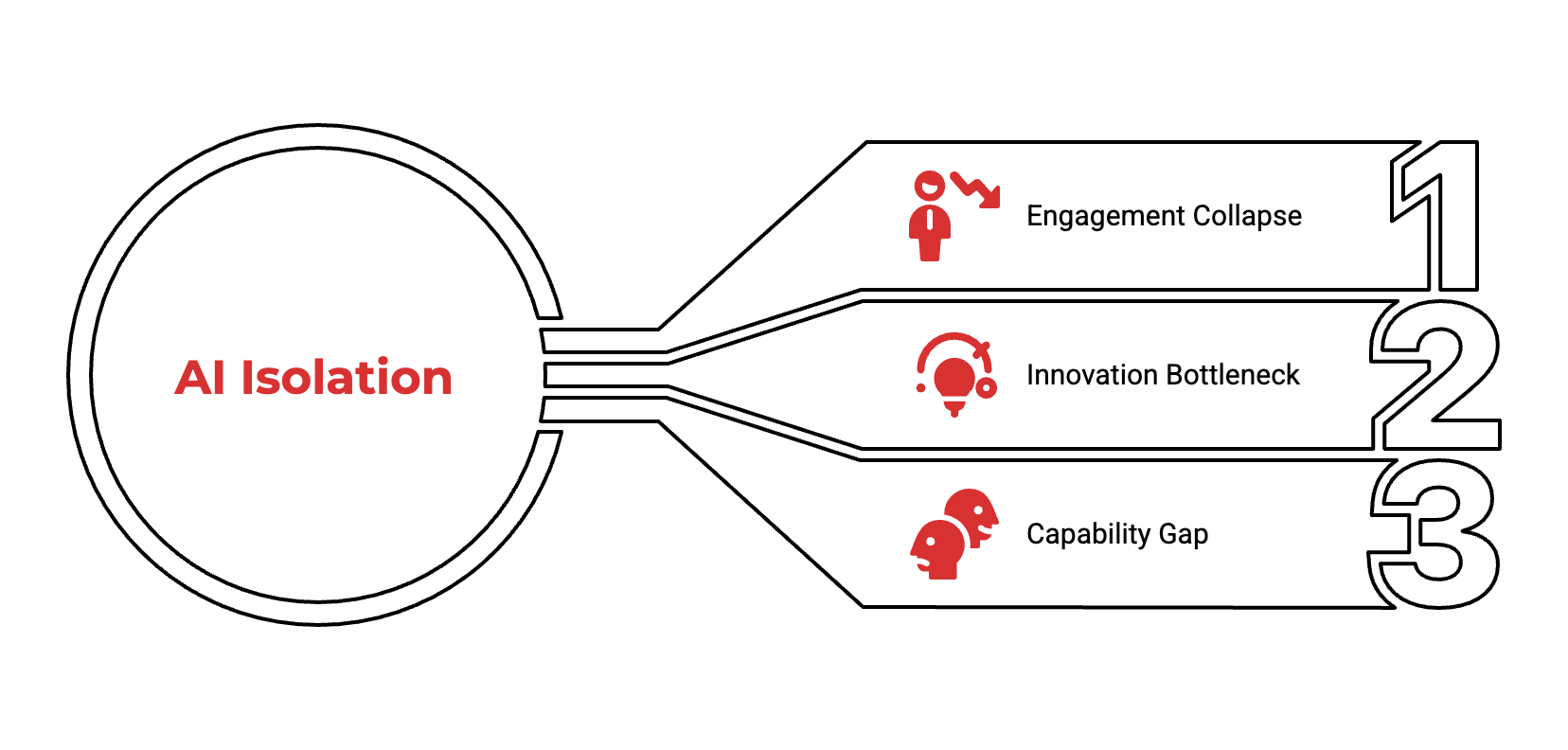 AI Isolation

Engagement Collapse
1

Innovation Bottleneck
2

Capability Gap
3